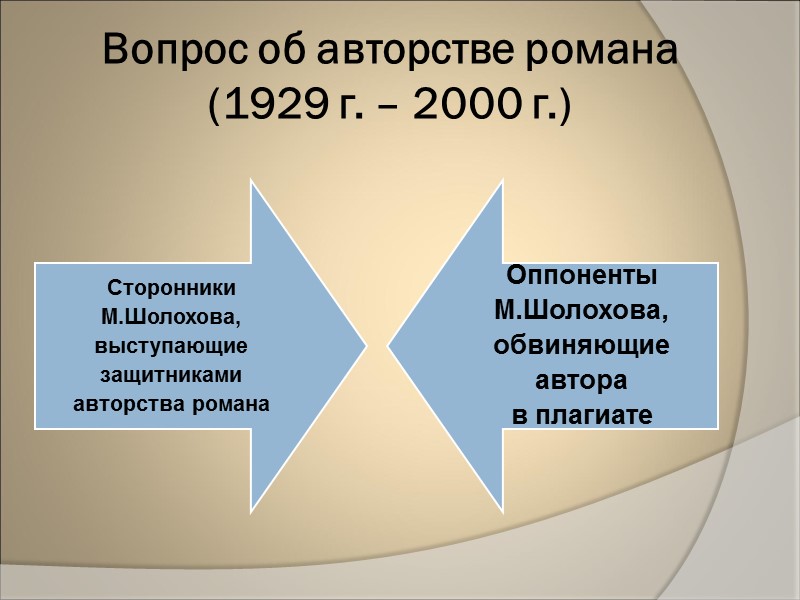 Вопрос об авторстве романа (1929 г. – 2000 г.)

Сторонники М.Шолохова, выступающие защитниками авторства романа

Оппоненты М.Шолохова, обвиняющие автора в плагиате